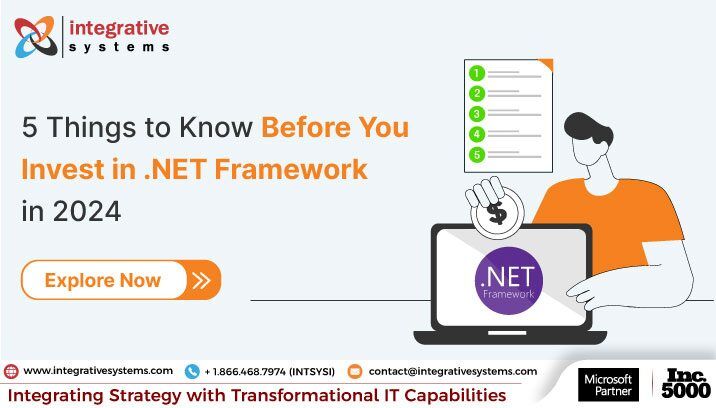 integrative systems

5 Things to Know Before You Invest in .NET Framework in 2024

Explore Now

1
2
3
4
5

$

.NET Framework

www.integrativesystems.com + 1.866.468.7974 (INTSYSI) contact@integrativesystems.com

Integrating Strategy with Transformational IT Capabilities

Microsoft Partner

Inc. 5000